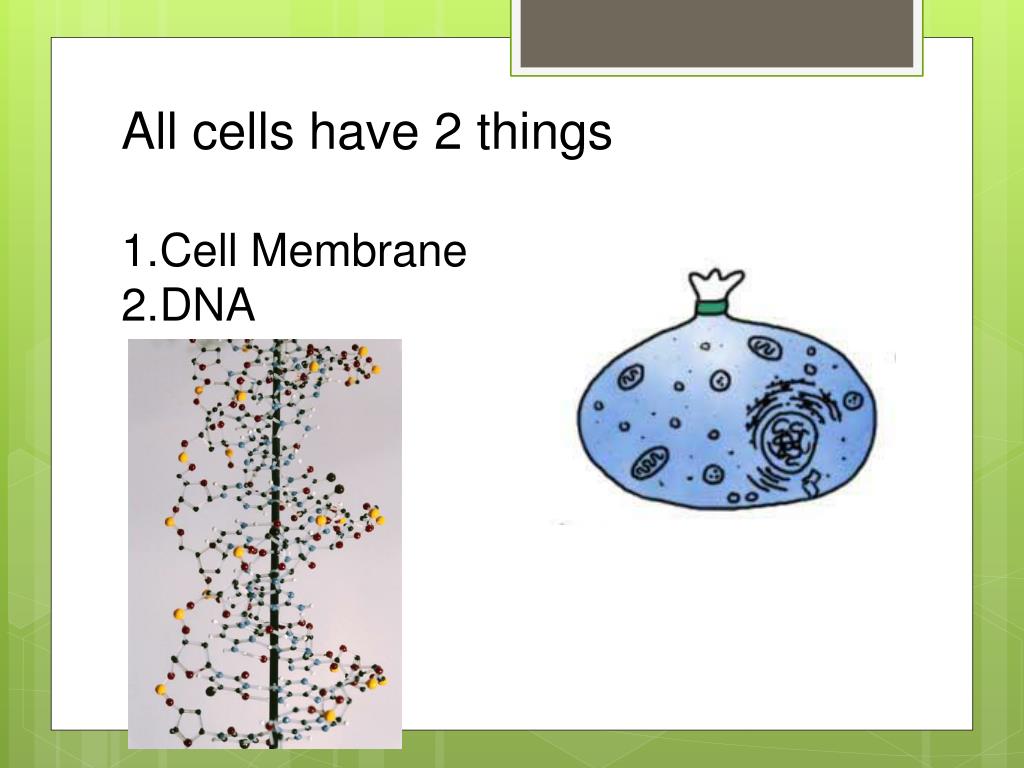 All cells have 2 things

1.Cell Membrane
2.DNA